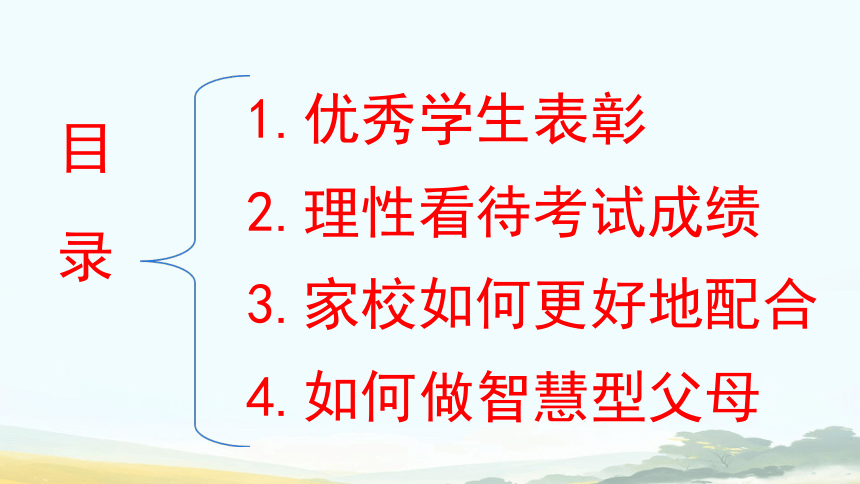 目录

1. 优秀学生表彰
2. 理性看待考试成绩
3. 家校如何更好地配合
4. 如何做智慧型父母